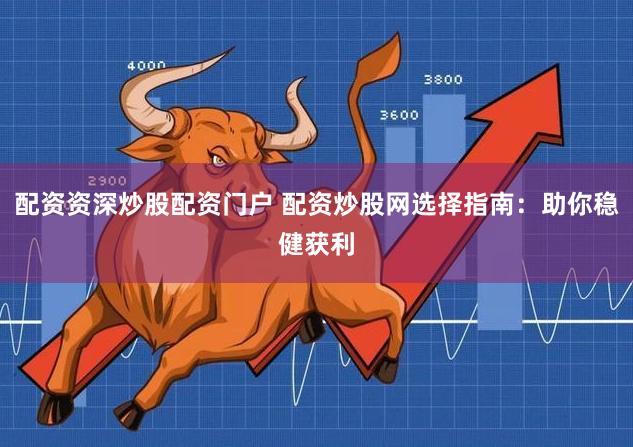 4000

3800

3600

2900

配资资深炒股配资门户 配资炒股网选择指南：助你稳健获利